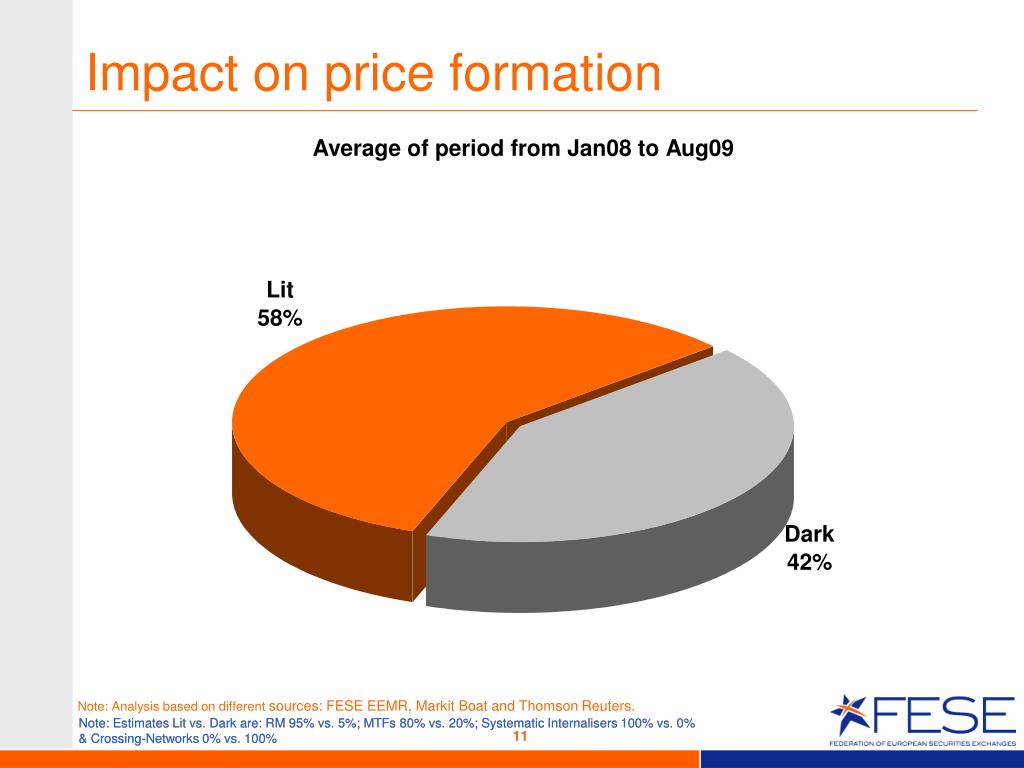 Impact on price formation

Average of period from Jan08 to Aug09

Lit
58%

Dark
42%

Note: Analysis based on different sources: FESE EEMR, Markit Boat and Thomson Reuters.
Note: Estimates Lit vs. Dark are: RM 95% vs. 5%; MTFs 80% vs. 20%; Systematic Internalisers 100% vs. 0% & Crossing-Networks 0% vs. 100%

11

FESE
FEDERATION OF EUROPEAN SECURITIES EXCHANGES